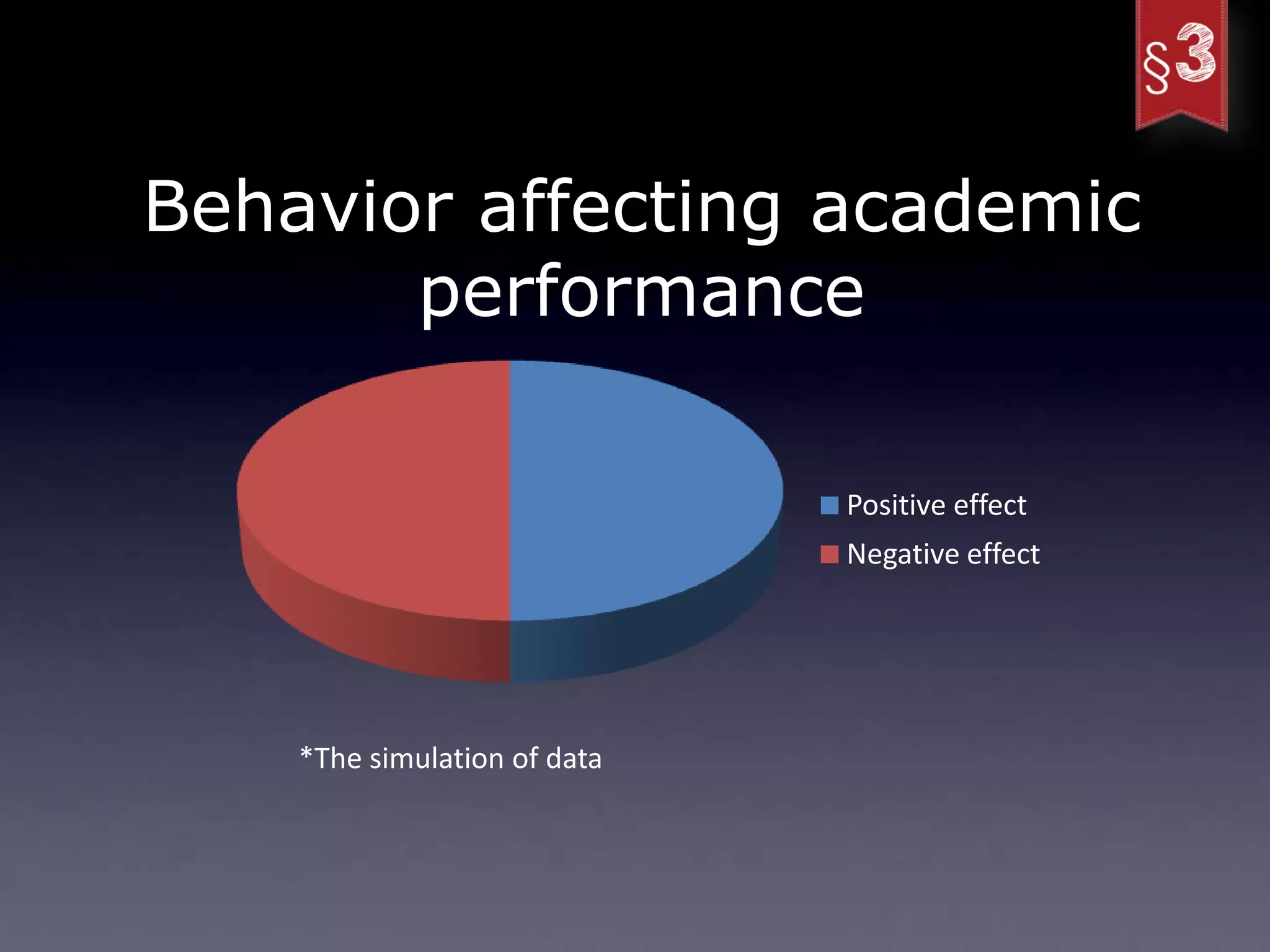 §3

Behavior affecting academic performance

Positive effect
Negative effect

*The simulation of data